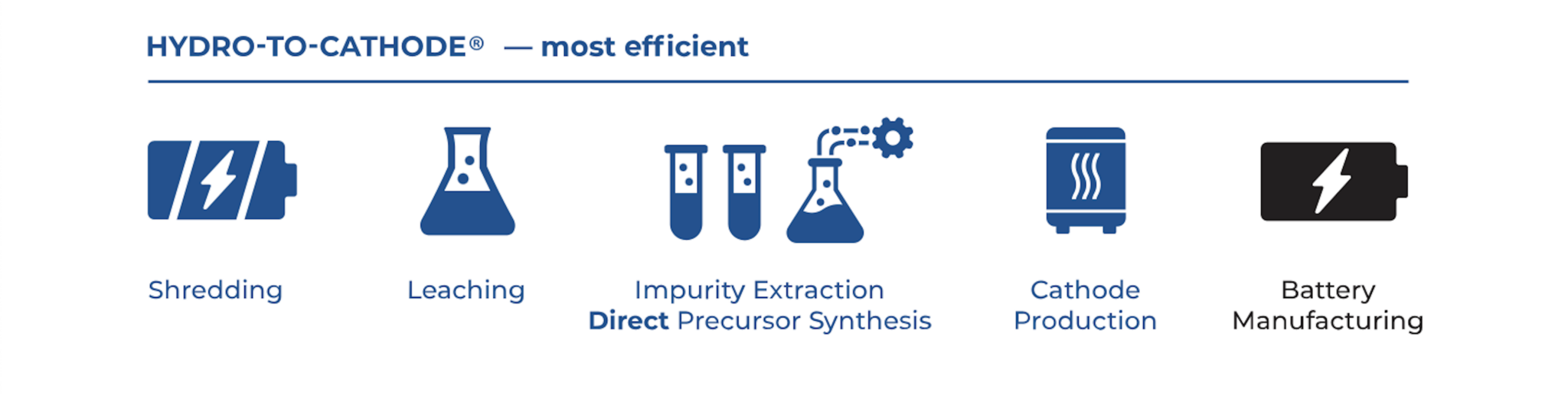 HYDRO-TO-CATHODE® — most efficient

Shredding

Leaching

Impurity Extraction
Direct Precursor Synthesis

Cathode Production

Battery Manufacturing